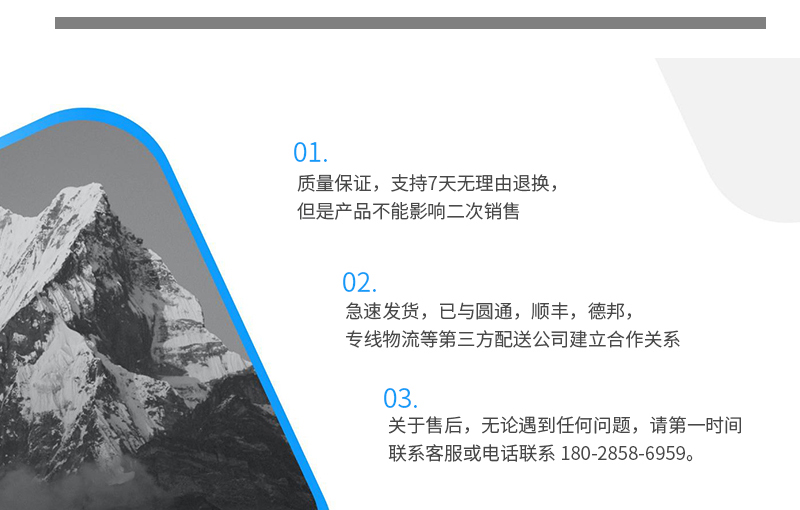 01.
质量保证，支持7天无理由退换，
但是产品不能影响二次销售

02.
急速发货，已与圆通，顺丰，德邦，
专线物流等第三方配送公司建立合作关系

03.
关于售后，无论遇到任何问题，请第一时间
联系客服或电话联系 180-2858-6959。